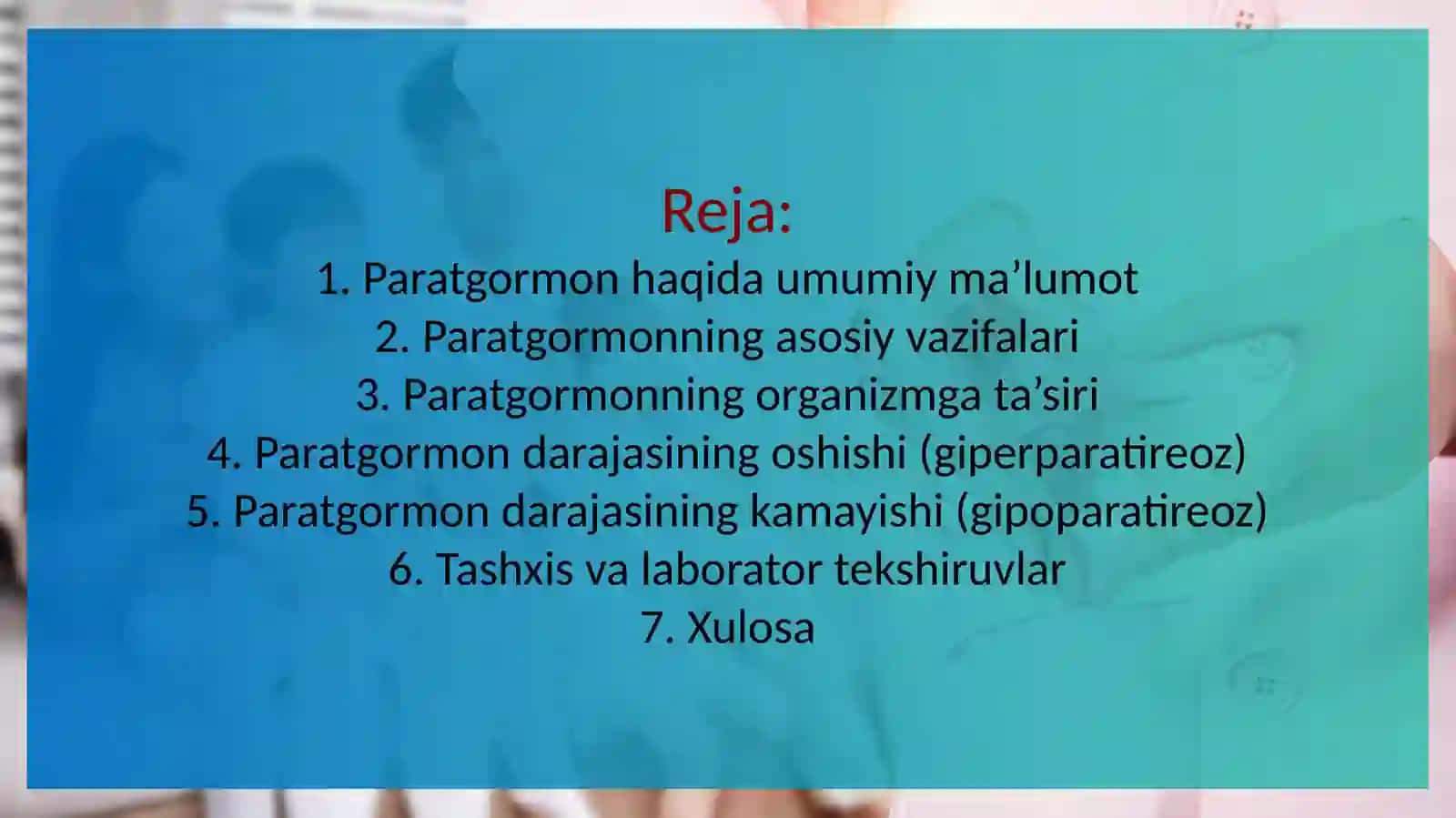 Reja:

1. Paratgormon haqida umumiy ma’lumot
2. Paratgormonning asosiy vazifalari
3. Paratgormonning organizmga ta’siri
4. Paratgormon darajasining oshishi (giperparatireoz)
5. Paratgormon darajasining kamayishi (gipoparatireoz)
6. Tashxis va laborator tekshiruvlar
7. Xulosa